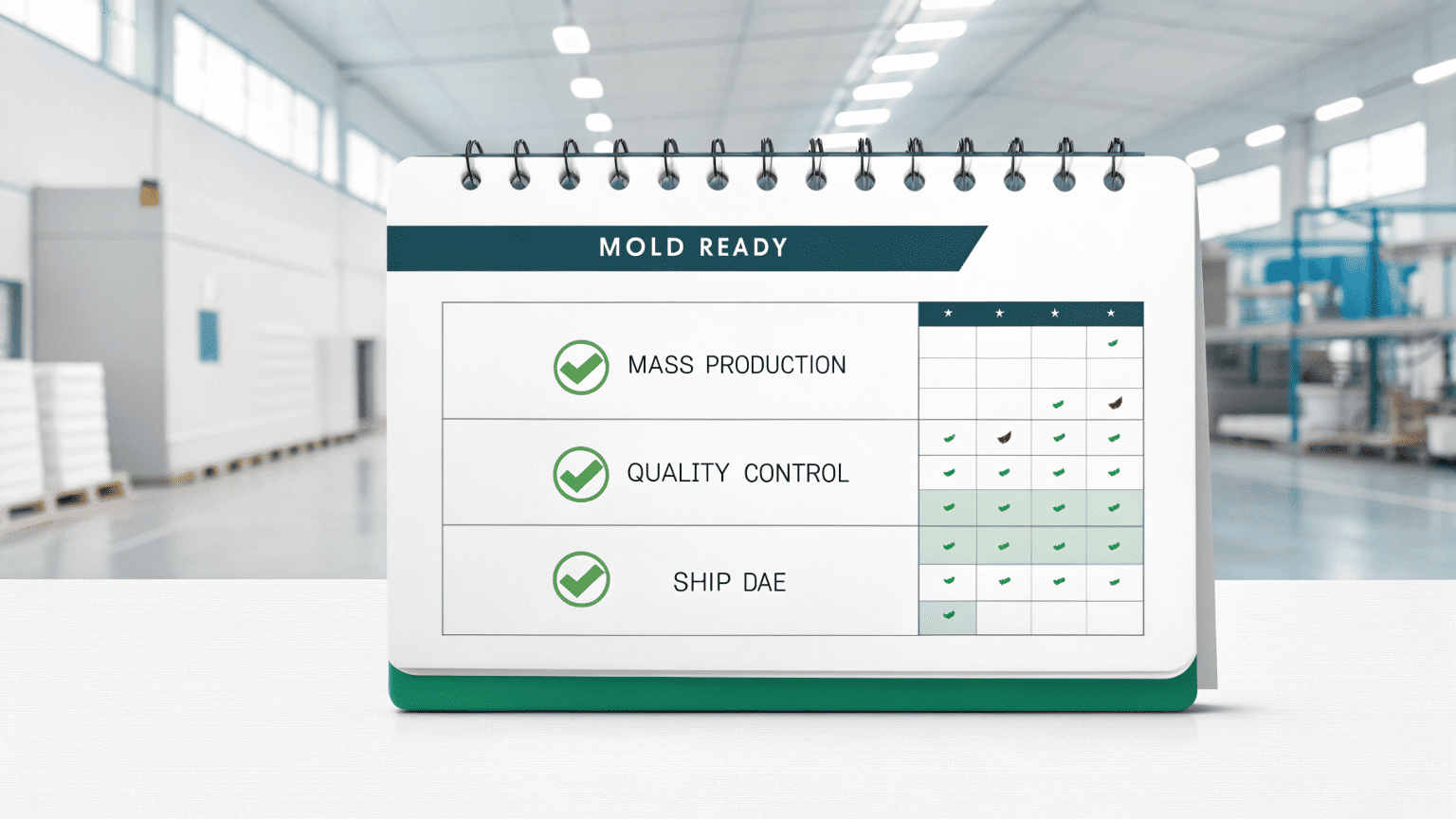 MOLD READY

MASS PRODUCTION

QUALITY CONTROL

SHIP DAE